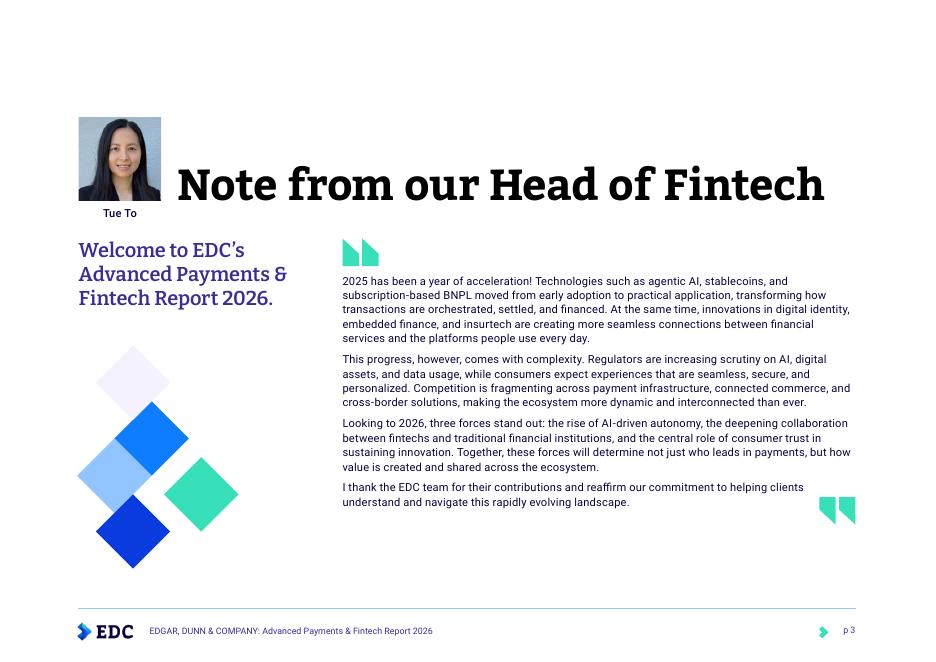 Tue To

Note from our Head of Fintech

Welcome to EDC's Advanced Payments & Fintech Report 2026.

2025 has been a year of acceleration! Technologies such as agentic AI, stablecoins, and subscription-based BNPL moved from early adoption to practical application, transforming how transactions are orchestrated, settled, and financed. At the same time, innovations in digital identity, embedded finance, and insurtech are creating more seamless connections between financial services and the platforms people use every day.

This progress, however, comes with complexity. Regulators are increasing scrutiny on AI, digital assets, and data usage, while consumers expect experiences that are seamless, secure, and personalized. Competition is fragmenting across payment infrastructure, connected commerce, and cross-border solutions, making the ecosystem more dynamic and interconnected than ever.

Looking to 2026, three forces stand out: the rise of AI-driven autonomy, the deepening collaboration between fintechs and traditional financial institutions, and the central role of consumer trust in sustaining innovation. Together, these forces will determine not just who leads in payments, but how value is created and shared across the ecosystem.

I thank the EDC team for their contributions and reaffirm our commitment to helping clients understand and navigate this rapidly evolving landscape.

EDC EDGAR, DUNN & COMPANY: Advanced Payments & Fintech Report 2026

p 3